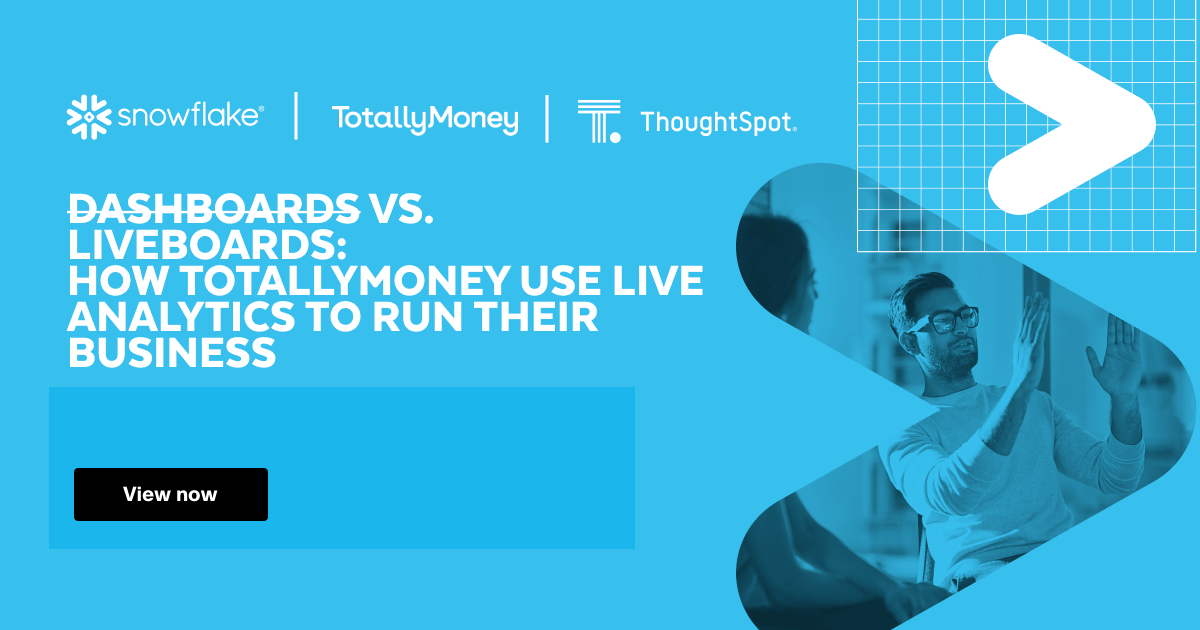 snowflake® | TotallyMoney | ThoughtSpot.

~~DASHBOARDS~~ VS. LIVEBOARDS: HOW TOTALLYMONEY USE LIVE ANALYTICS TO RUN THEIR BUSINESS

View now